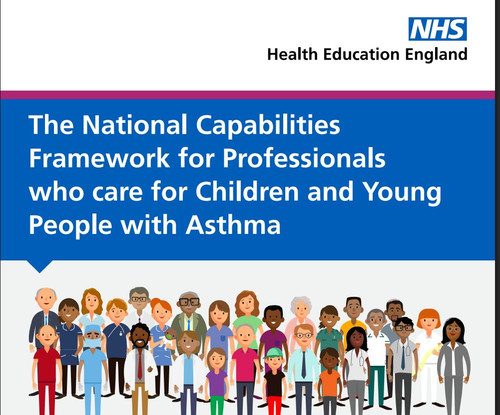 NHS
Health Education England

The National Capabilities Framework for Professionals who care for Children and Young People with Asthma